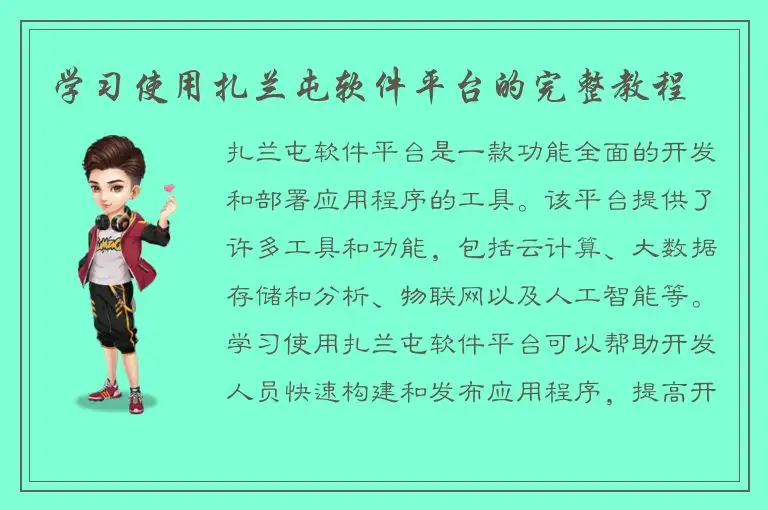 学习使用扎兰屯软件平台的完整教程

扎兰屯软件平台是一款功能全面的开发和部署应用程序的工具。该平台提供了许多工具和功能，包括云计算、大数据存储和分析、物联网以及人工智能等。学习使用扎兰屯软件平台可以帮助开发人员快速构建和发布应用程序，提高开